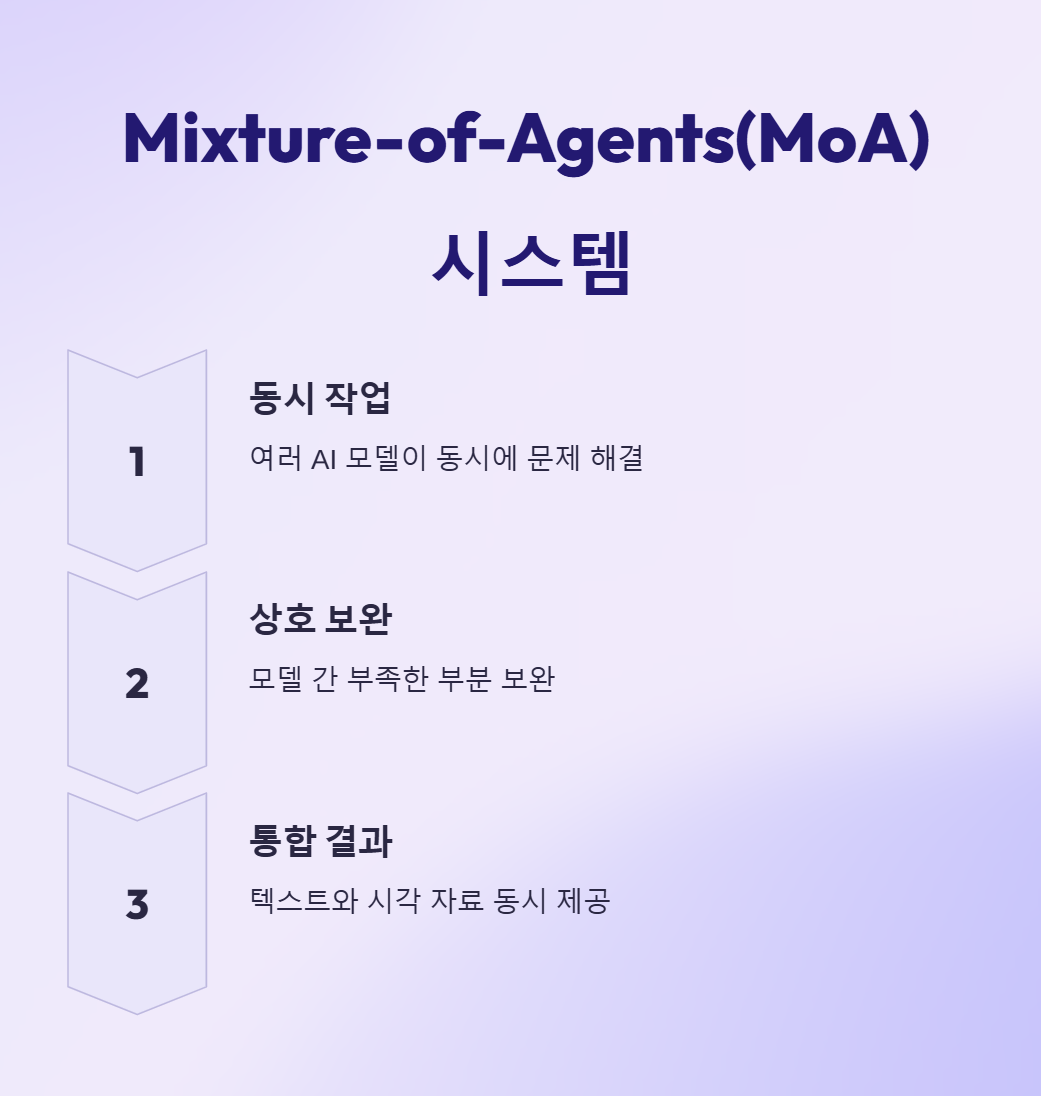 Mixture-of-Agents(MoA) 시스템

1

동시 작업

여러 AI 모델이 동시에 문제 해결

2

상호 보완

모델 간 부족한 부분 보완

3

통합 결과

텍스트와 시각 자료 동시 제공